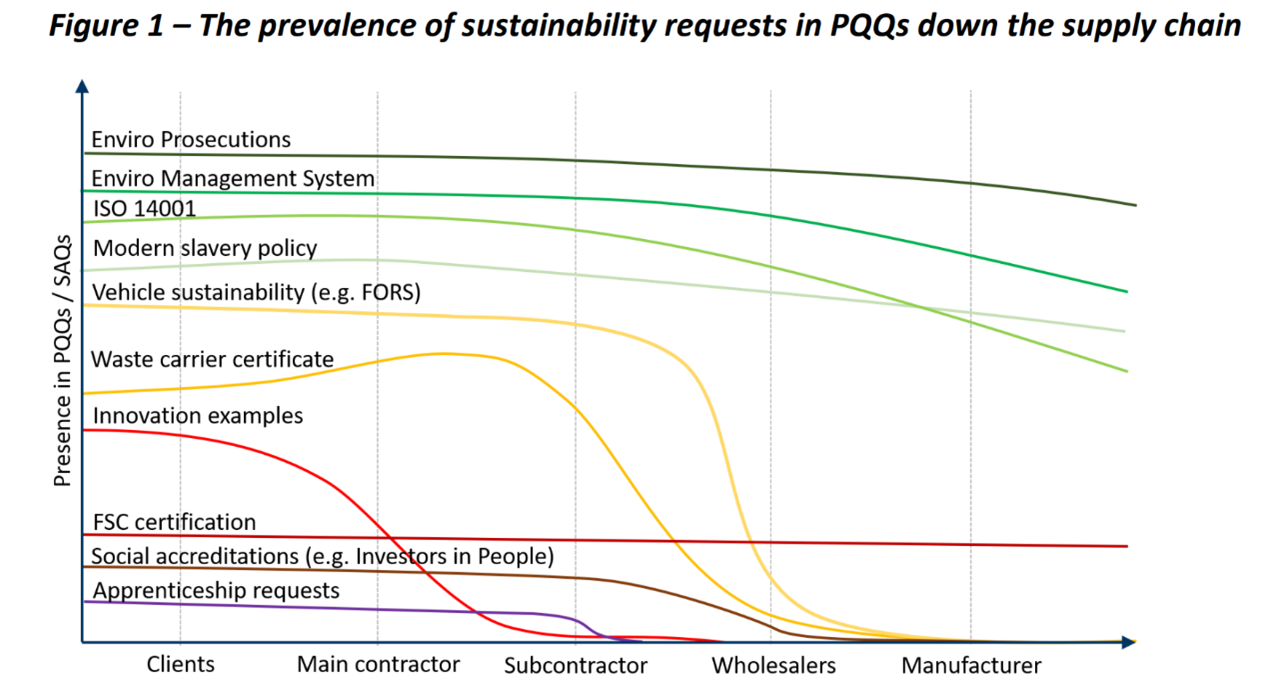 Figure 1 – The prevalence of sustainability requests in PQQs down the supply chain

Presence in PQQs / SAQs

Enviro Prosecutions
Enviro Management System
ISO 14001
Modern slavery policy
Vehicle sustainability (e.g. FORS)
Waste carrier certificate
Innovation examples
FSC certification
Social accreditations (e.g. Investors in People)
Apprenticeship requests

Clients
Main contractor
Subcontractor
Wholesalers
Manufacturer